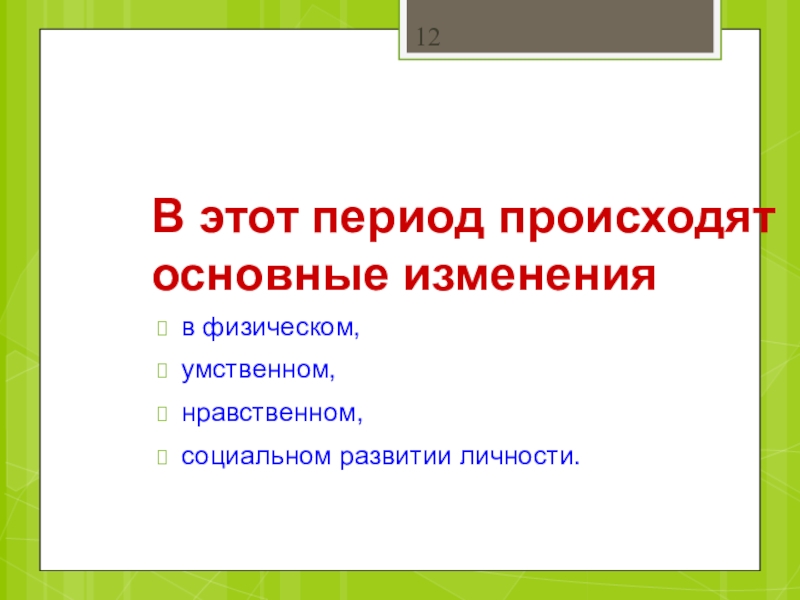 12

В этот период происходят основные изменения

в физическом,

умственном,

нравственном,

социальном развитии личности.